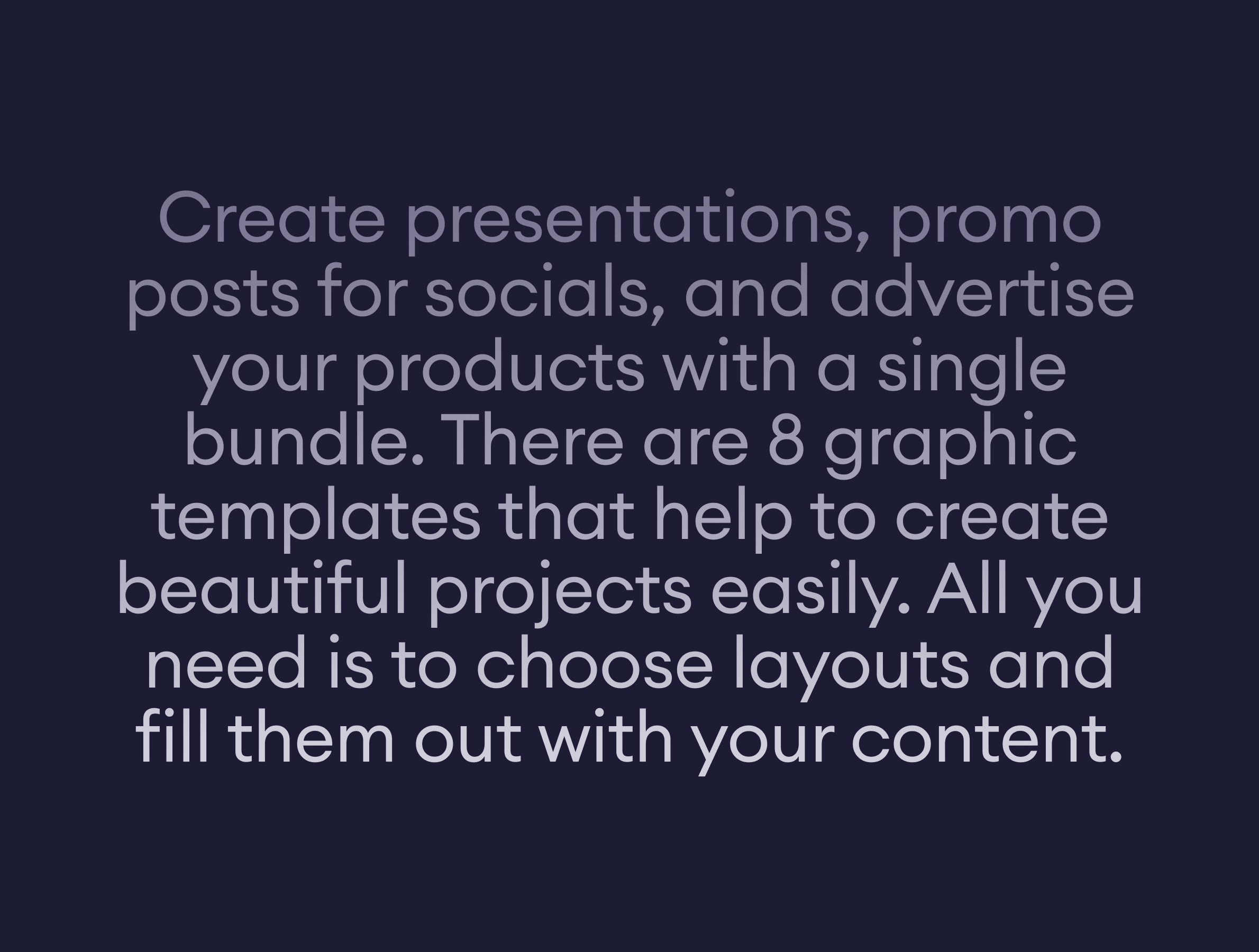 Create presentations, promo posts for socials, and advertise your products with a single bundle. There are 8 graphic templates that help to create beautiful projects easily. All you need is to choose layouts and fill them out with your content.